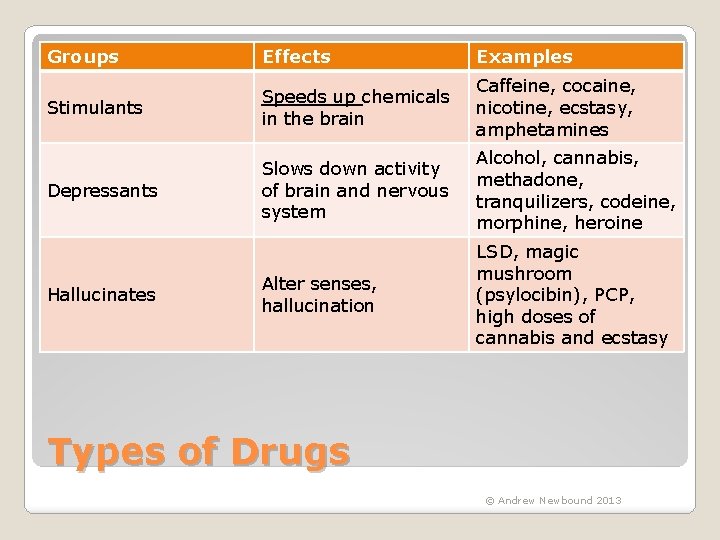 | Groups | Effects | Examples |
|---|---|---|
| Stimulants | Speeds up chemicals in the brain | Caffeine, cocaine, nicotine, ecstasy, amphetamines |
| Depressants | Slows down activity of brain and nervous system | Alcohol, cannabis, methadone, tranquilizers, codeine, morphine, heroine |
| Hallucinates | Alter senses, hallucination | LSD, magic mushroom (psylocibin), PCP, high doses of cannabis and ecstasy |

Types of Drugs

© Andrew Newbound 2013